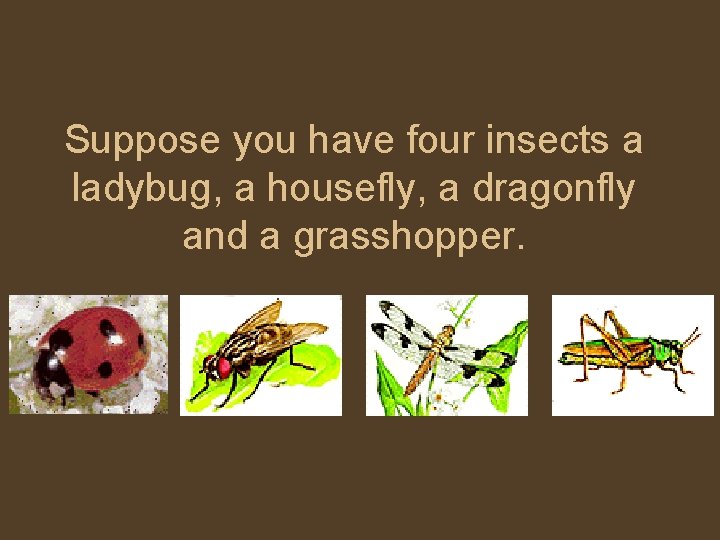 Suppose you have four insects a ladybug, a housefly, a dragonfly and a grasshopper.